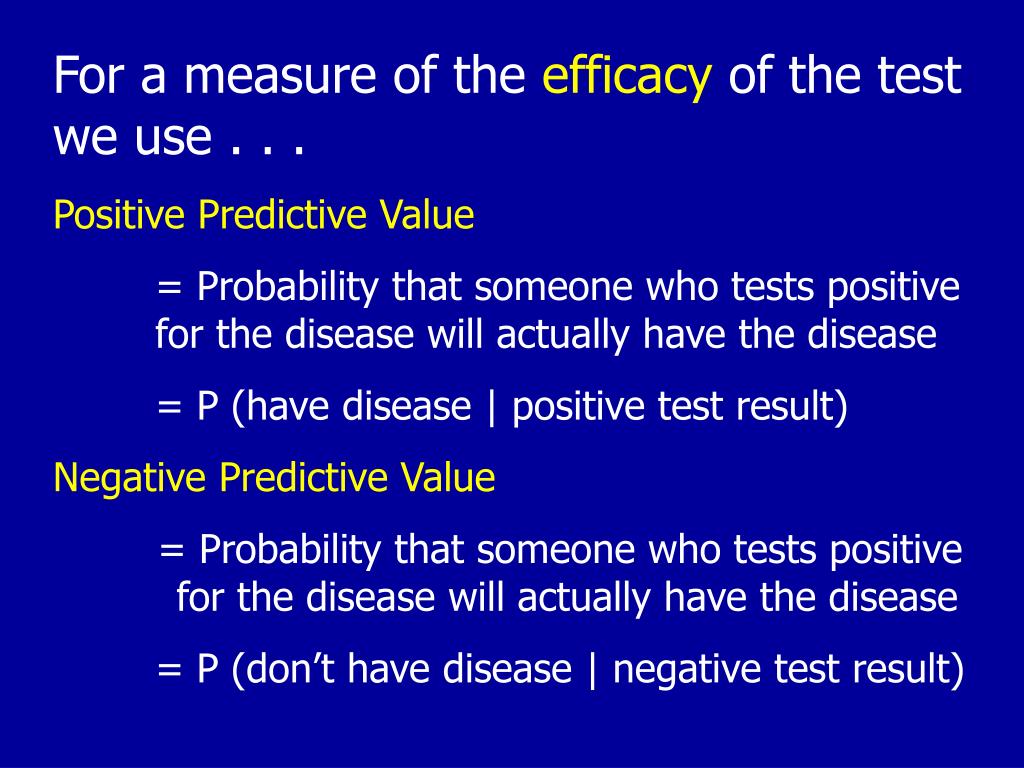 For a measure of the efficacy of the test we use . . .

Positive Predictive Value

= Probability that someone who tests positive for the disease will actually have the disease

= P (have disease | positive test result)

Negative Predictive Value

= Probability that someone who tests positive for the disease will actually have the disease

= P (don’t have disease | negative test result)